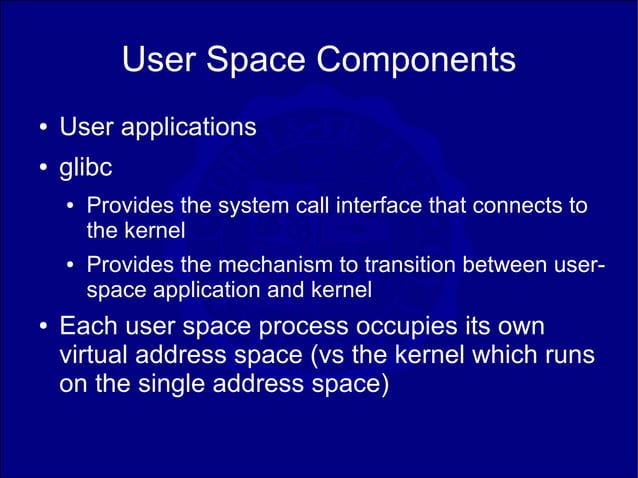 User Space Components

• User applications

• glibc

• Provides the system call interface that connects to the kernel

• Provides the mechanism to transition between user-space application and kernel

• Each user space process occupies its own virtual address space (vs the kernel which runs on the single address space)